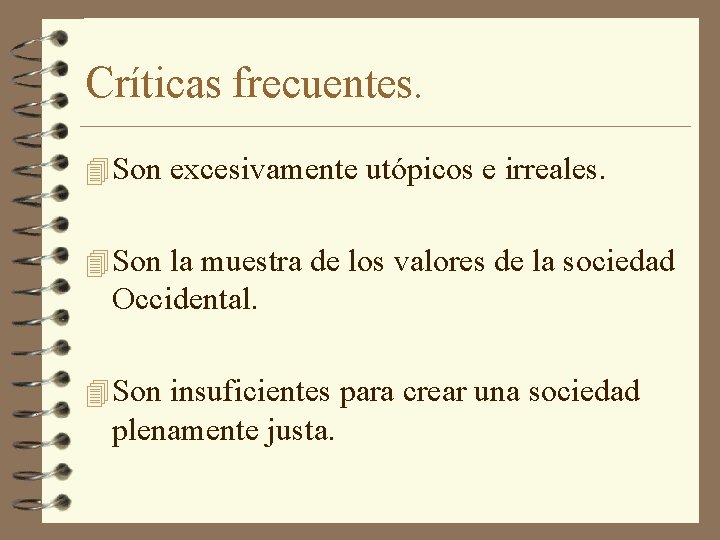 Críticas frecuentes.

Son excesivamente utópicos e irreales.

Son la muestra de los valores de la sociedad Occidental.

Son insuficientes para crear una sociedad plenamente justa.